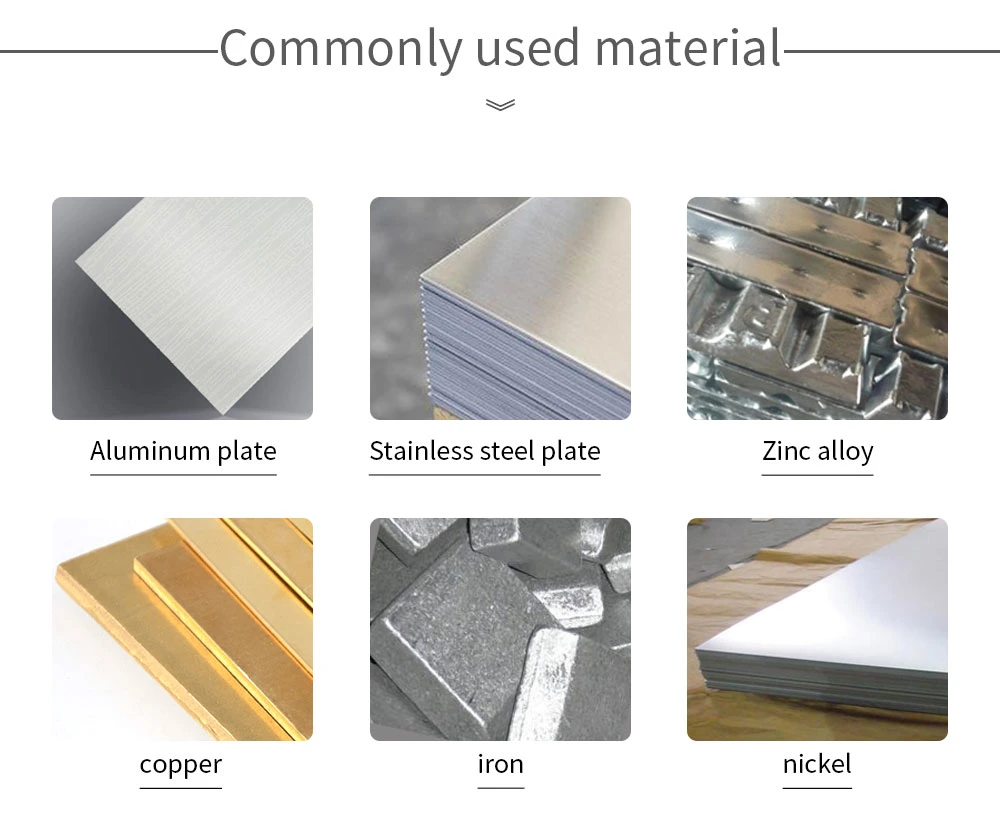 Commonly used material

Aluminum plate

Stainless steel plate

Zinc alloy

copper

iron

nickel